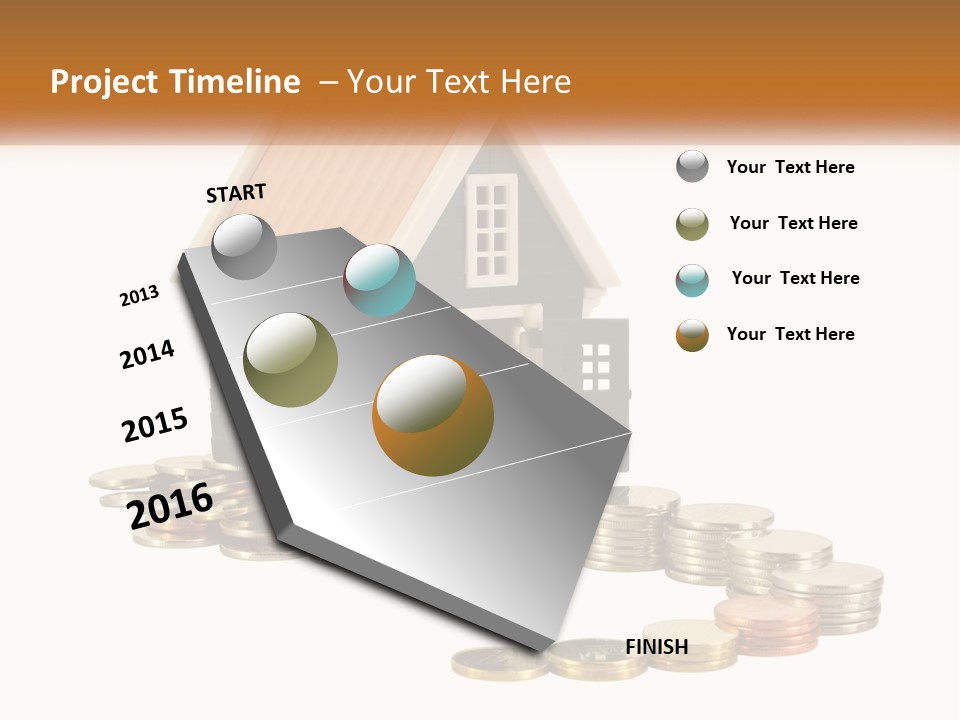 Project Timeline – Your Text Here

START

2013

2014

2015

2016

FINISH

Your Text Here

Your Text Here

Your Text Here

Your Text Here